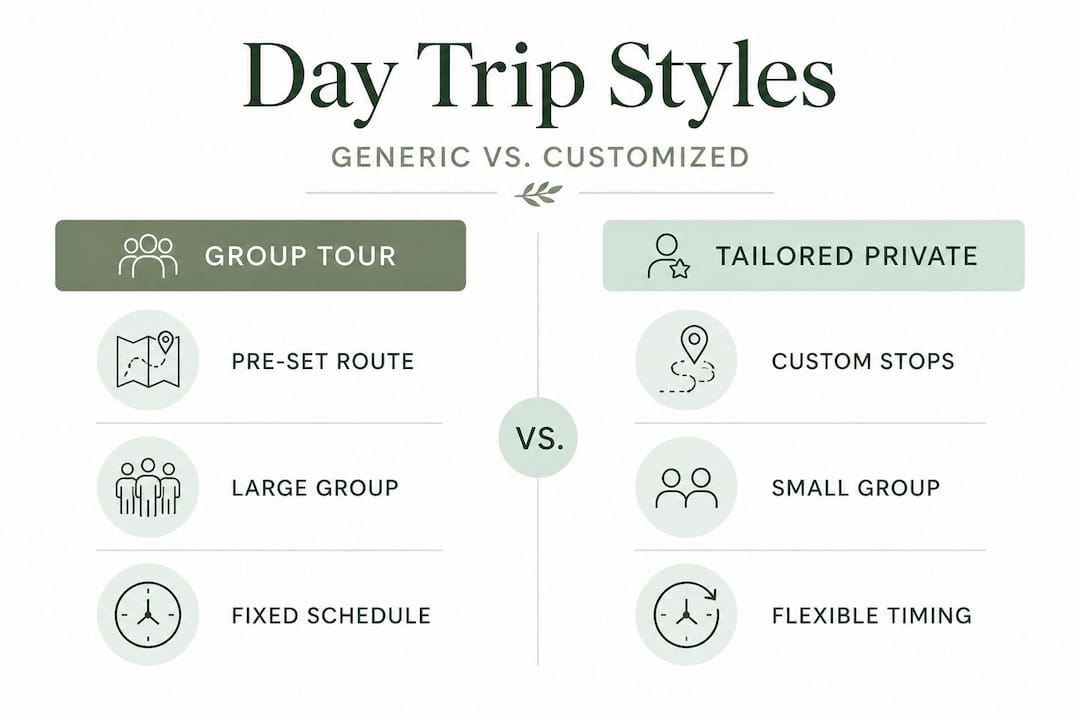 Day Trip Styles

GENERIC VS. CUSTOMIZED

GROUP TOUR

PRE-SET ROUTE

LARGE GROUP

FIXED SCHEDULE

VS.

TAILORED PRIVATE

CUSTOM STOPS

SMALL GROUP

FLEXIBLE TIMING